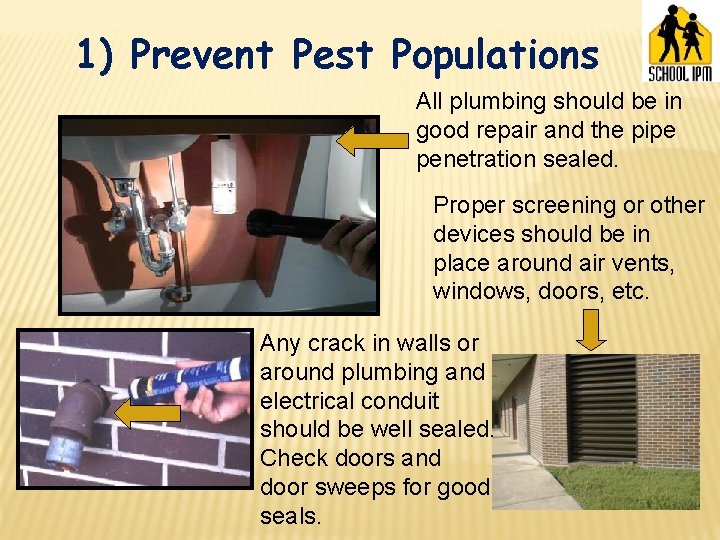 1) Prevent Pest Populations

SCHOOL IPM

All plumbing should be in good repair and the pipe penetration sealed.

Proper screening or other devices should be in place around air vents, windows, doors, etc.

Any crack in walls or around plumbing and electrical conduit should be well sealed. Check doors and door sweeps for good seals.